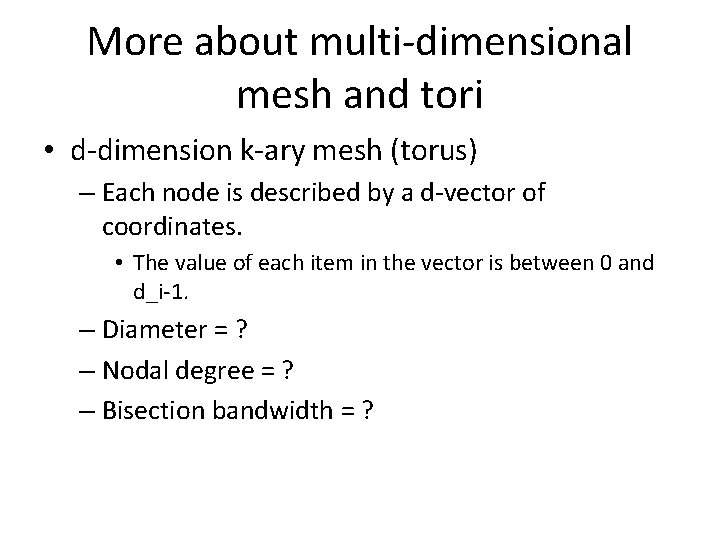 More about multi-dimensional mesh and tori

• d-dimension k-ary mesh (torus)
  – Each node is described by a d-vector of coordinates.
    • The value of each item in the vector is between 0 and d_i-1.
  – Diameter = ?
  – Nodal degree = ?
  – Bisection bandwidth = ?